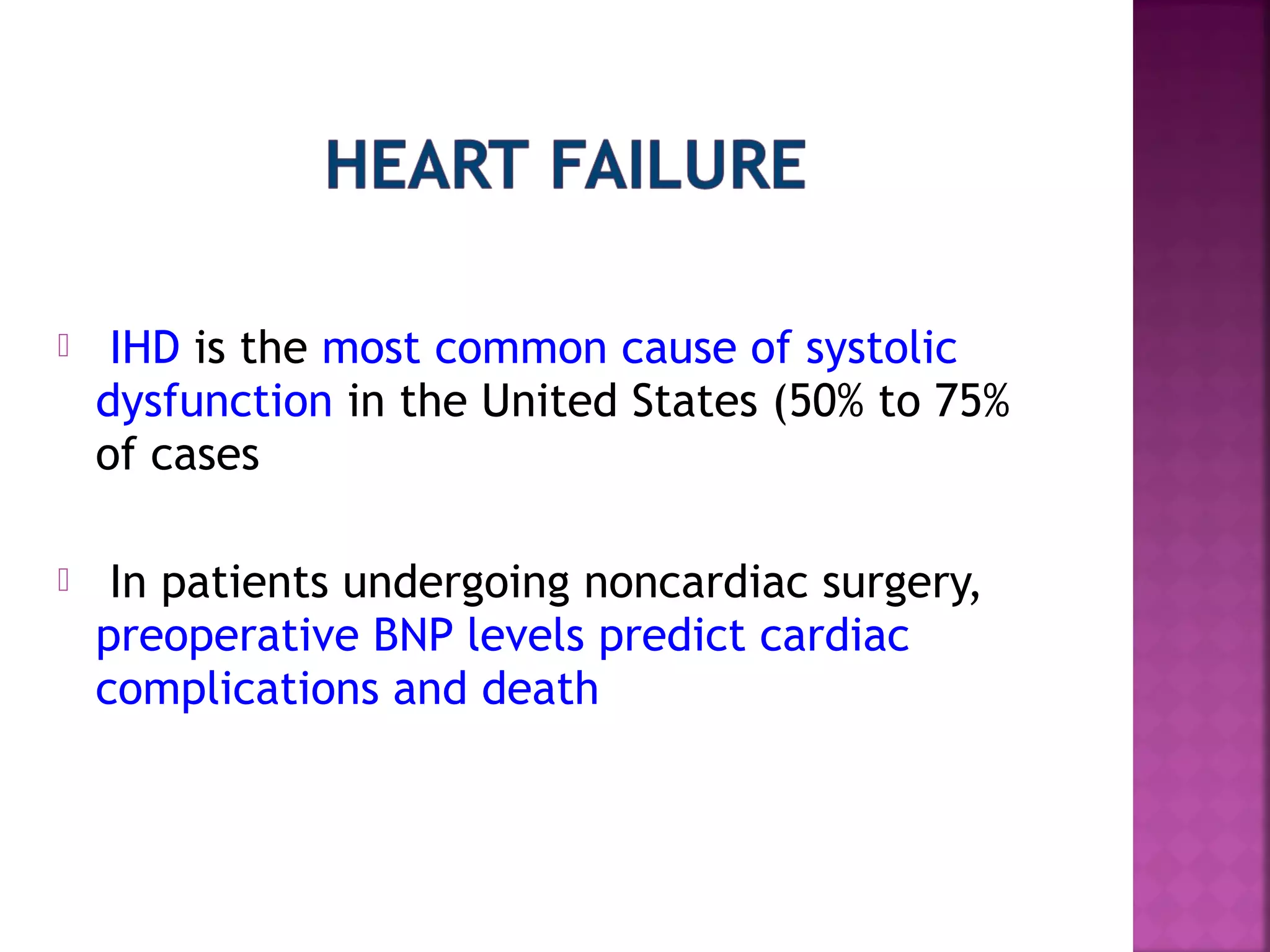 HEART FAILURE

 IHD is the most common cause of systolic dysfunction in the United States (50% to 75% of cases

 In patients undergoing noncardiac surgery, preoperative BNP levels predict cardiac complications and death